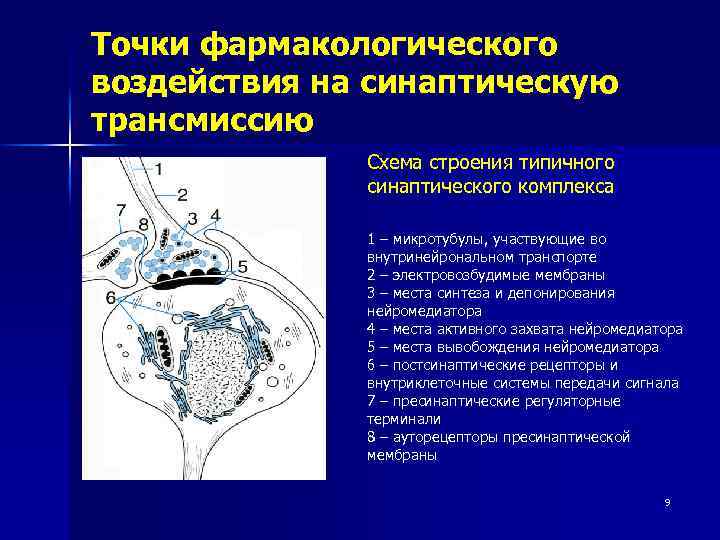 Точки фармакологического воздействия на синаптическую трансмиссию

1
2
7
8
3
4
5
6

Схема строения типичного синаптического комплекса

1 – микротубулы, участвующие во внутринейрональном транспорте
2 – электровозбудимые мембраны
3 – места синтеза и депонирования нейромедиатора
4 – места активного захвата нейромедиатора
5 – места вывобождения нейромедиатора
6 – постсинаптические рецепторы и внутриклеточные системы передачи сигнала
7 – пресинаптические регуляторные терминали
8 – ауторецепторы пресинаптической мембраны

9